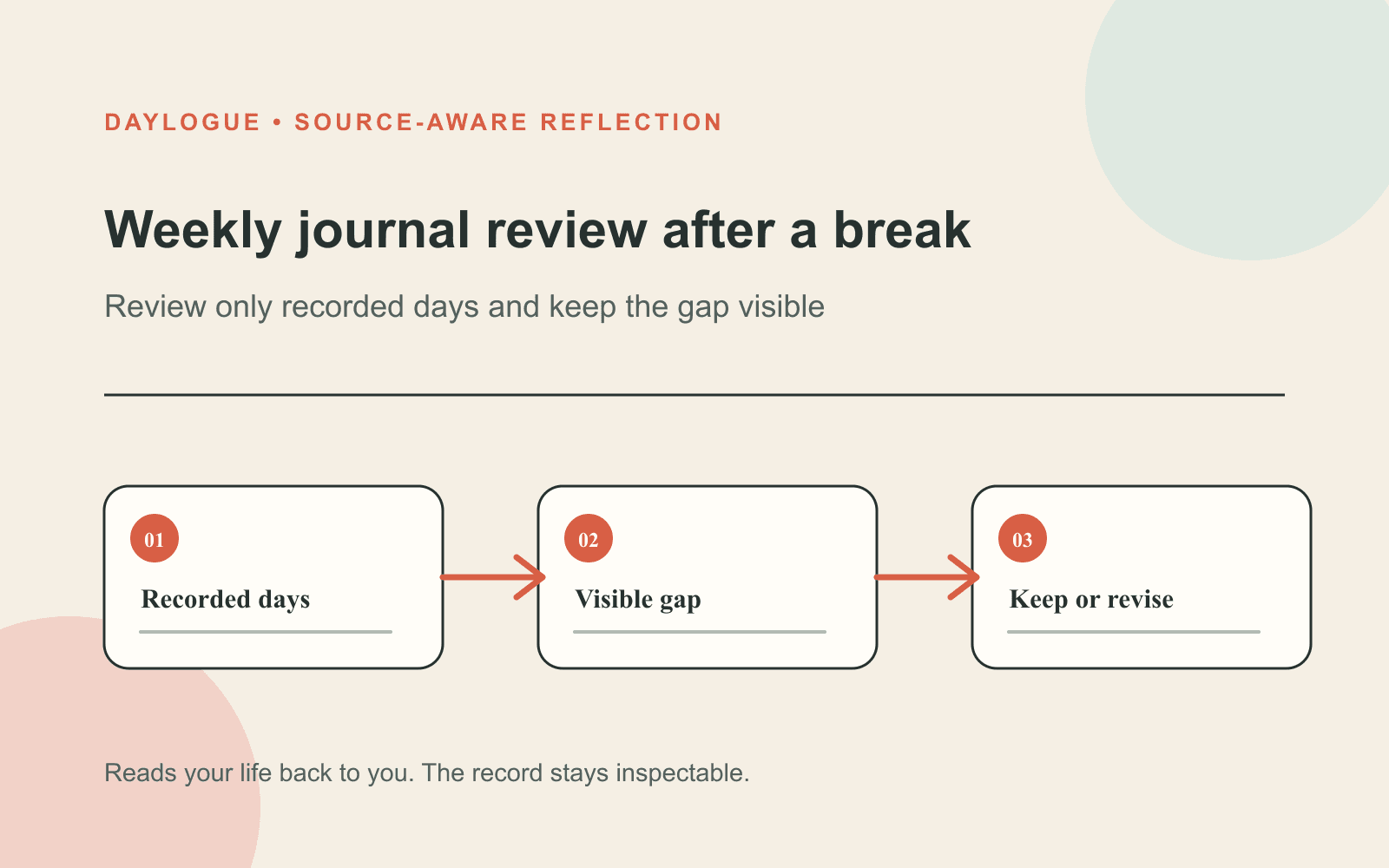 DAYLOGUE • SOURCE-AWARE REFLECTION

Weekly journal review after a break

Review only recorded days and keep the gap visible

01

Recorded days

02

Visible gap

03

Keep or revise

Reads your life back to you. The record stays inspectable.